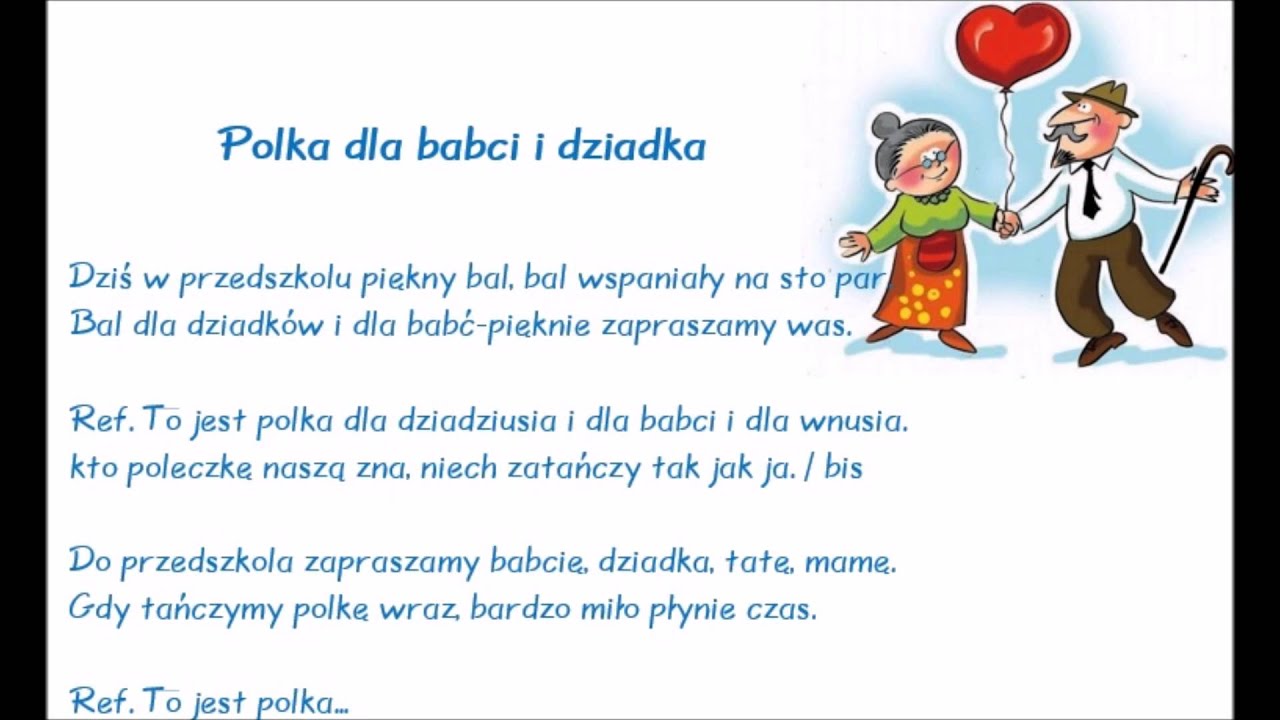 Polka dla babci i dziadka

Dziś w przedszkolu piękny bal, bal wspaniały na sto par
Bal dla dziadków i dla babć-pięknie zapraszamy was.

Ref. To jest polka dla dziadziusia i dla babci i dla wnusia.
kto poleczkę naszą zna, niech zatańczy tak jak ja. / bis

Do przedszkola zapraszamy babcię, dziadka, tatę, mamę.
Gdy tańczymy polkę wraz, bardzo miło płynie czas.

Ref. To jest polka...